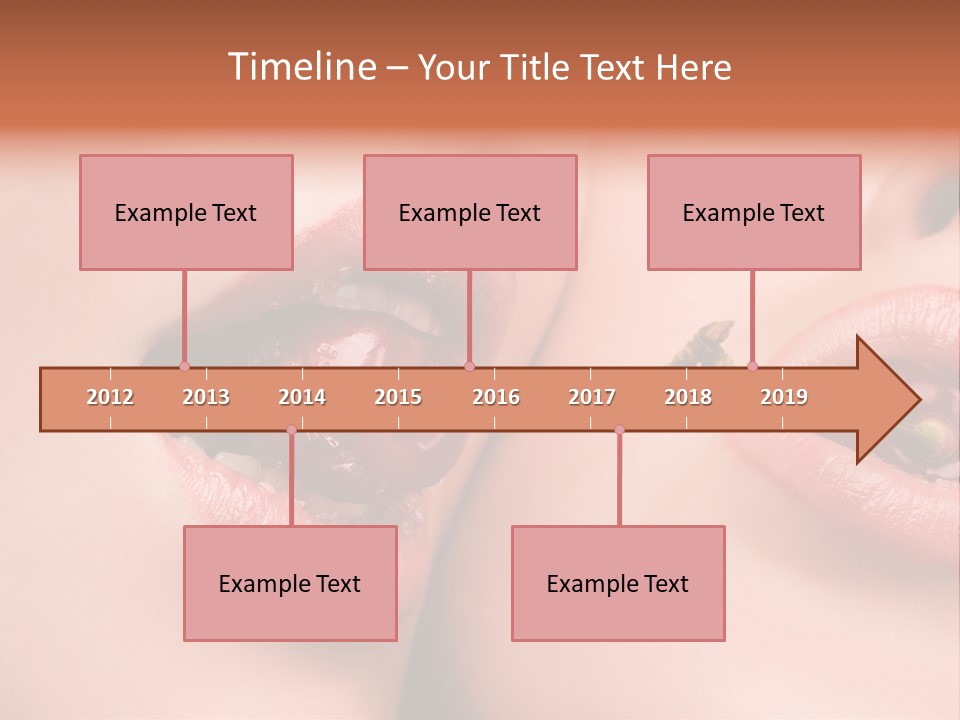 Timeline – Your Title Text Here

Example Text

Example Text

Example Text

2012 2013 2014 2015 2016 2017 2018 2019

Example Text

Example Text